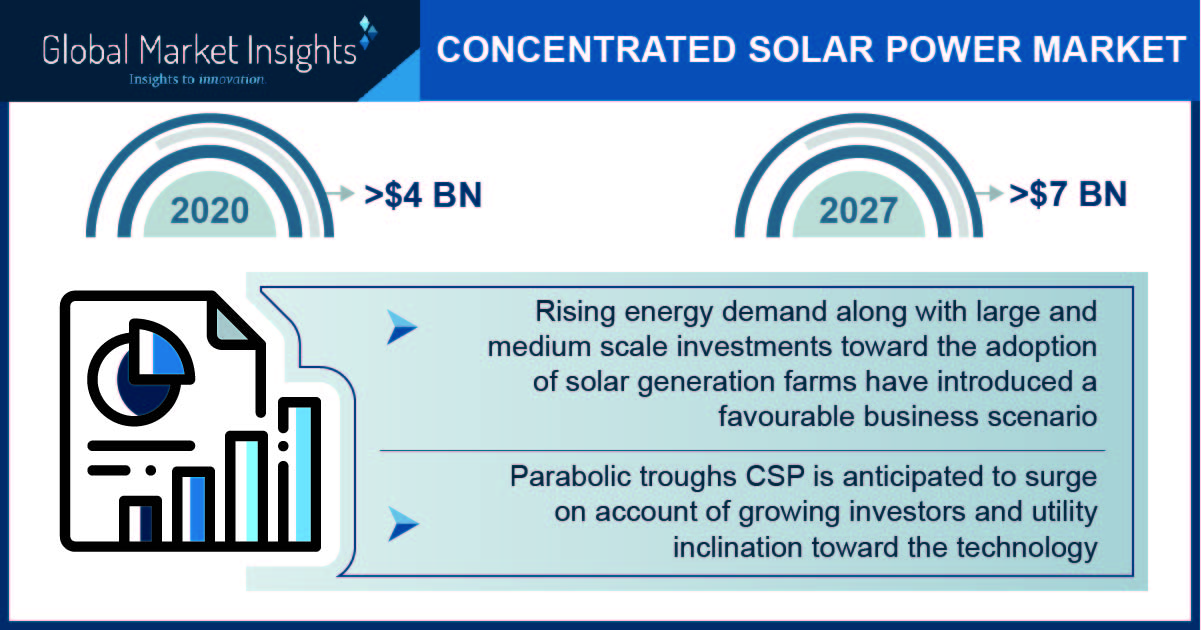 Global Market Insights
Insights to innovation

CONCENTRATED SOLAR POWER MARKET

2020
>$4 BN

2027
>$7 BN

Rising energy demand along with large and medium scale investments toward the adoption of solar generation farms have introduced a favourable business scenario

Parabolic troughs CSP is anticipated to surge on account of growing investors and utility inclination toward the technology